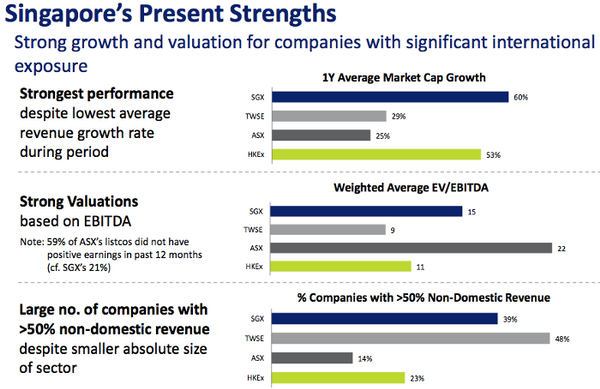 Singapore's Present Strengths

Strong growth and valuation for companies with significant international exposure

Strongest performance despite lowest average revenue growth rate during period

1Y Average Market Cap Growth

SGX 60%
TWSE 29%
ASX 25%
HKEx 53%

Strong Valuations based on EBITDA

Note: 59% of ASX's listcos did not have positive earnings in past 12 months (cf. SGX's 21%)

Weighted Average EV/EBITDA

SGX 15
TWSE 9
ASX 22
HKEx 11

Large no. of companies with >50% non-domestic revenue despite smaller absolute size of sector

% Companies with >50% Non-Domestic Revenue

SGX 39%
TWSE 48%
ASX 14%
HKEx 23%